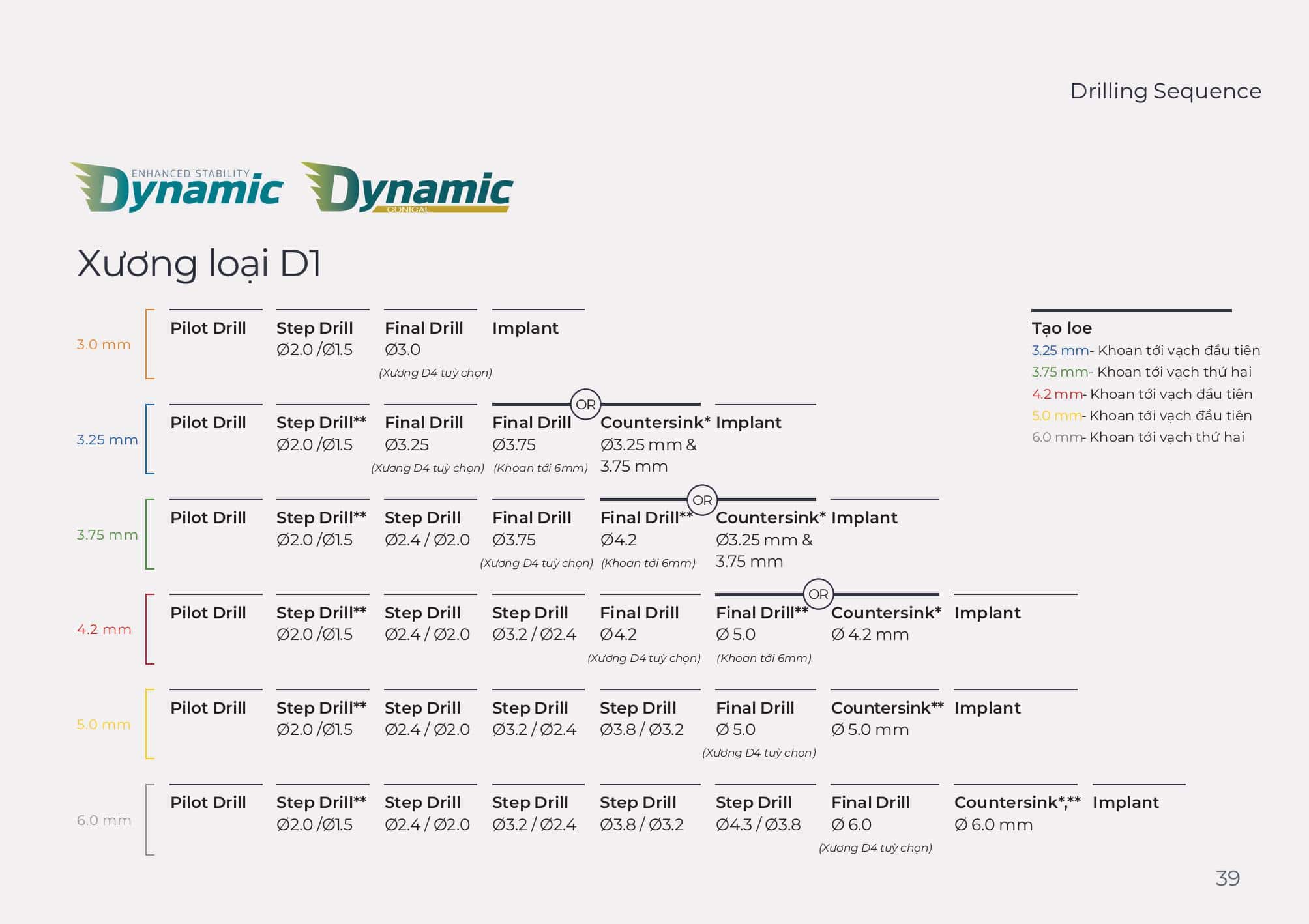 Drilling Sequence

ENHANCED STABILITY Dynamic Dynamic CONICAL

Xương loại D1

3.0 mm
Pilot Drill
Step Drill Ø2.0 /Ø1.5
Final Drill Ø3.0 (Xương D4 tuỳ chọn)
Implant

3.25 mm
Pilot Drill
Step Drill** Ø2.0 /Ø1.5
Final Drill Ø3.25 (Xương D4 tuỳ chọn)
Final Drill Ø3.75 (Khoan tới 6mm)
OR
Countersink* Ø3.25 mm & 3.75 mm
Implant

3.75 mm
Pilot Drill
Step Drill** Ø2.0 /Ø1.5
Step Drill Ø2.4 / Ø2.0
Final Drill Ø3.75 (Xương D4 tuỳ chọn)
Final Drill** Ø4.2 (Khoan tới 6mm)
OR
Countersink* Ø3.25 mm & 3.75 mm
Implant

4.2 mm
Pilot Drill
Step Drill** Ø2.0 /Ø1.5
Step Drill Ø2.4 / Ø2.0
Step Drill Ø3.2 / Ø2.4
Final Drill Ø4.2 (Xương D4 tuỳ chọn)
Final Drill** Ø 5.0 (Khoan tới 6mm)
OR
Countersink* Ø 4.2 mm
Implant

5.0 mm
Pilot Drill
Step Drill** Ø2.0 /Ø1.5
Step Drill Ø2.4 / Ø2.0
Step Drill Ø3.2 / Ø2.4
Step Drill Ø3.8 / Ø3.2
Final Drill Ø 5.0 (Xương D4 tuỳ chọn)
Countersink** Ø 5.0 mm
Implant

6.0 mm
Pilot Drill
Step Drill** Ø2.0 /Ø1.5
Step Drill Ø2.4 / Ø2.0
Step Drill Ø3.2 / Ø2.4
Step Drill Ø3.8 / Ø3.2
Step Drill Ø4.3 / Ø3.8
Final Drill Ø 6.0 (Xương D4 tuỳ chọn)
Countersink*,** Ø 6.0 mm
Implant

Tạo loe
3.25 mm- Khoan tới vạch đầu tiên
3.75 mm- Khoan tới vạch thứ hai
4.2 mm- Khoan tới vạch đầu tiên
5.0 mm- Khoan tới vạch đầu tiên
6.0 mm- Khoan tới vạch thứ hai

39